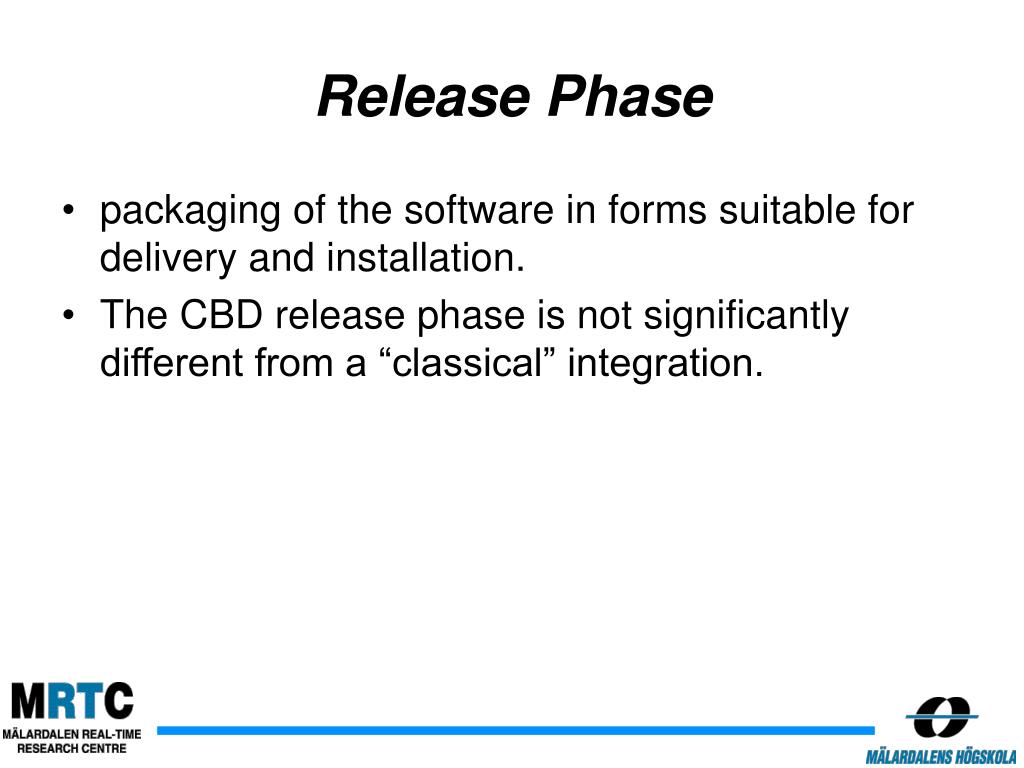 Release Phase

• packaging of the software in forms suitable for delivery and installation.
• The CBD release phase is not significantly different from a “classical” integration.

MRTC
MÄLARDALEN REAL-TIME RESEARCH CENTRE

MÄLARDALENS HÖGSKOLA